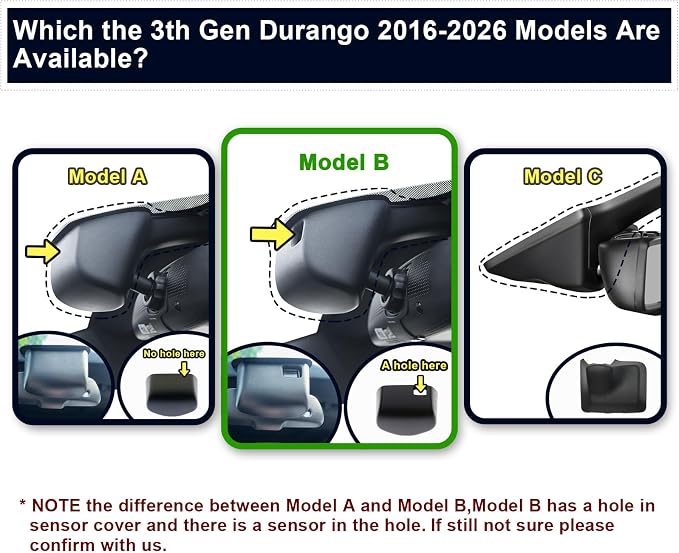 Which the 3th Gen Durango 2016-2026 Models Are Available?

Model A

No hole here

Model B

A hole here

Model C

* NOTE the difference between Model A and Model B,Model B has a hole in sensor cover and there is a sensor in the hole. If still not sure please confirm with us.